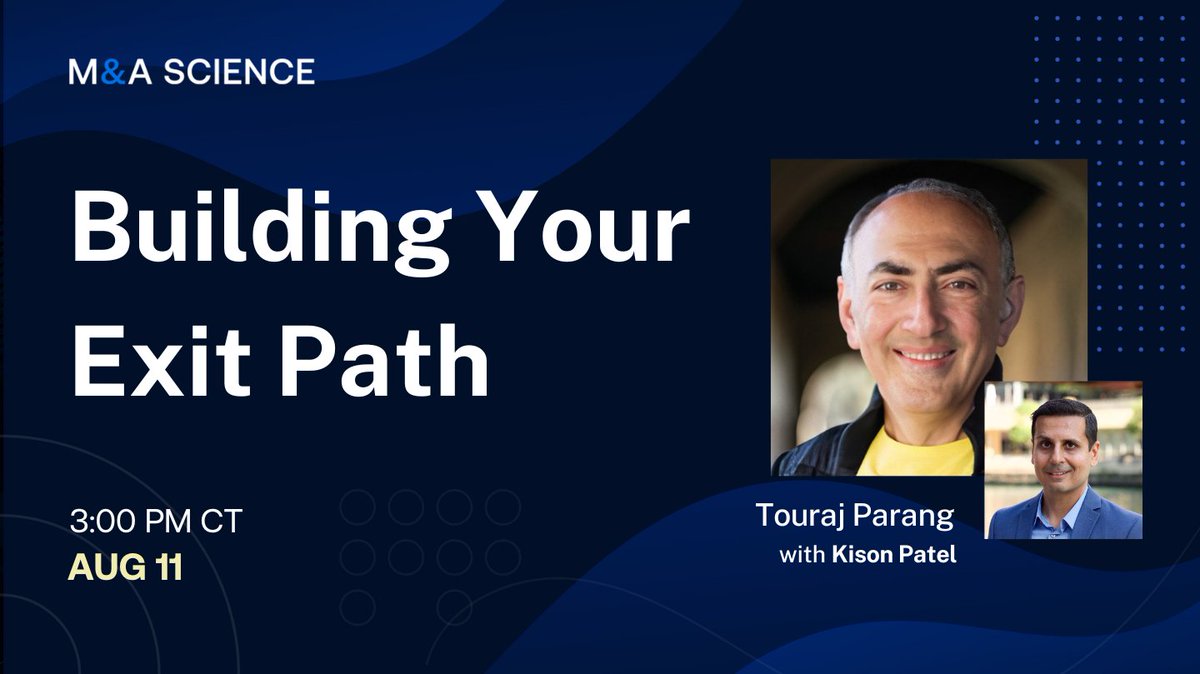 M&A SCIENCE

Building Your Exit Path

3:00 PM CT
AUG 11

Touraj Parang
with Kison Patel